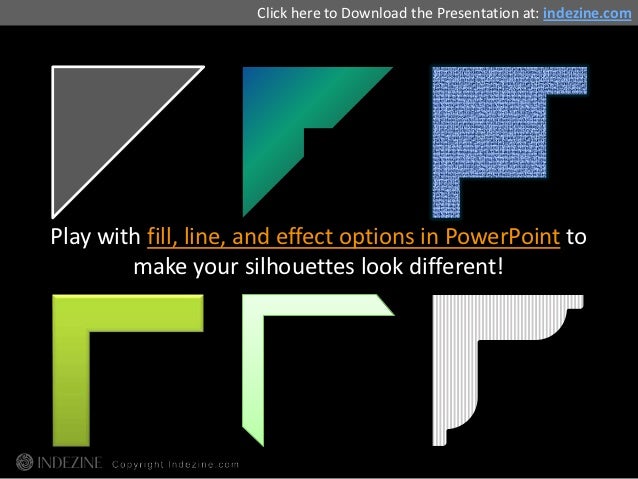 Click here to Download the Presentation at: indezine.com

Play with fill, line, and effect options in PowerPoint to make your silhouettes look different!

INDEZINE Copyright Indezine.com